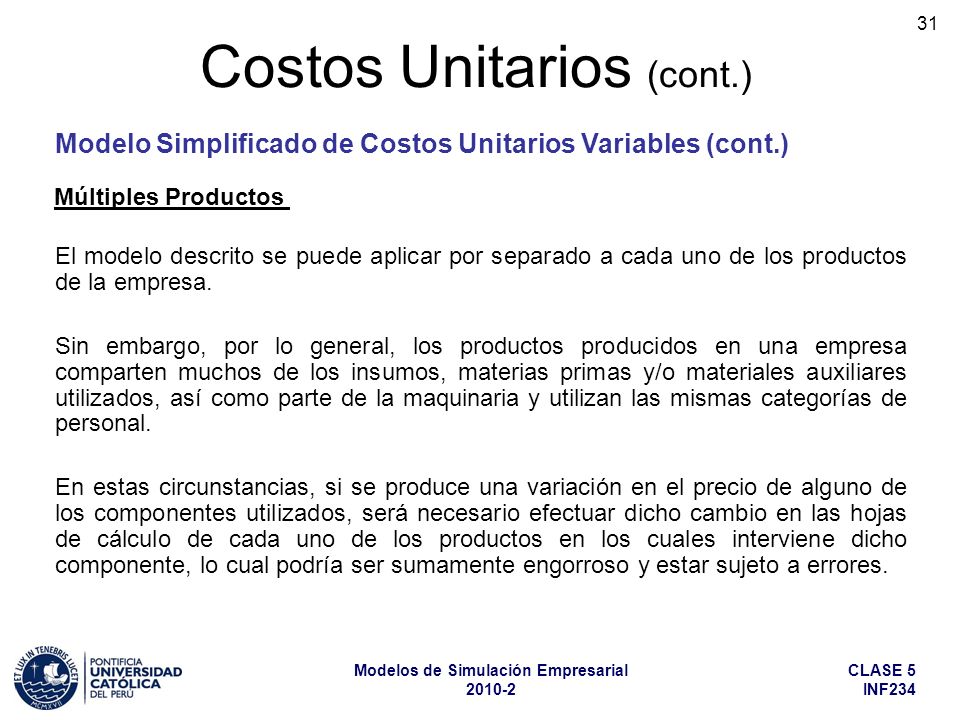 31

Costos Unitarios (cont.)

Modelo Simplificado de Costos Unitarios Variables (cont.)

Múltiples Productos

El modelo descrito se puede aplicar por separado a cada uno de los productos de la empresa.

Sin embargo, por lo general, los productos producidos en una empresa comparten muchos de los insumos, materias primas y/o materiales auxiliares utilizados, así como parte de la maquinaria y utilizan las mismas categorías de personal.

En estas circunstancias, si se produce una variación en el precio de alguno de los componentes utilizados, será necesario efectuar dicho cambio en las hojas de cálculo de cada uno de los productos en los cuales interviene dicho componente, lo cual podría ser sumamente engorroso y estar sujeto a errores.

ET LUX IN TENEBRIS LUCET MCMXVII

PONTIFICIA UNIVERSIDAD CATÓLICA DEL PERÚ

Modelos de Simulación Empresarial
2010-2

CLASE 5
INF234